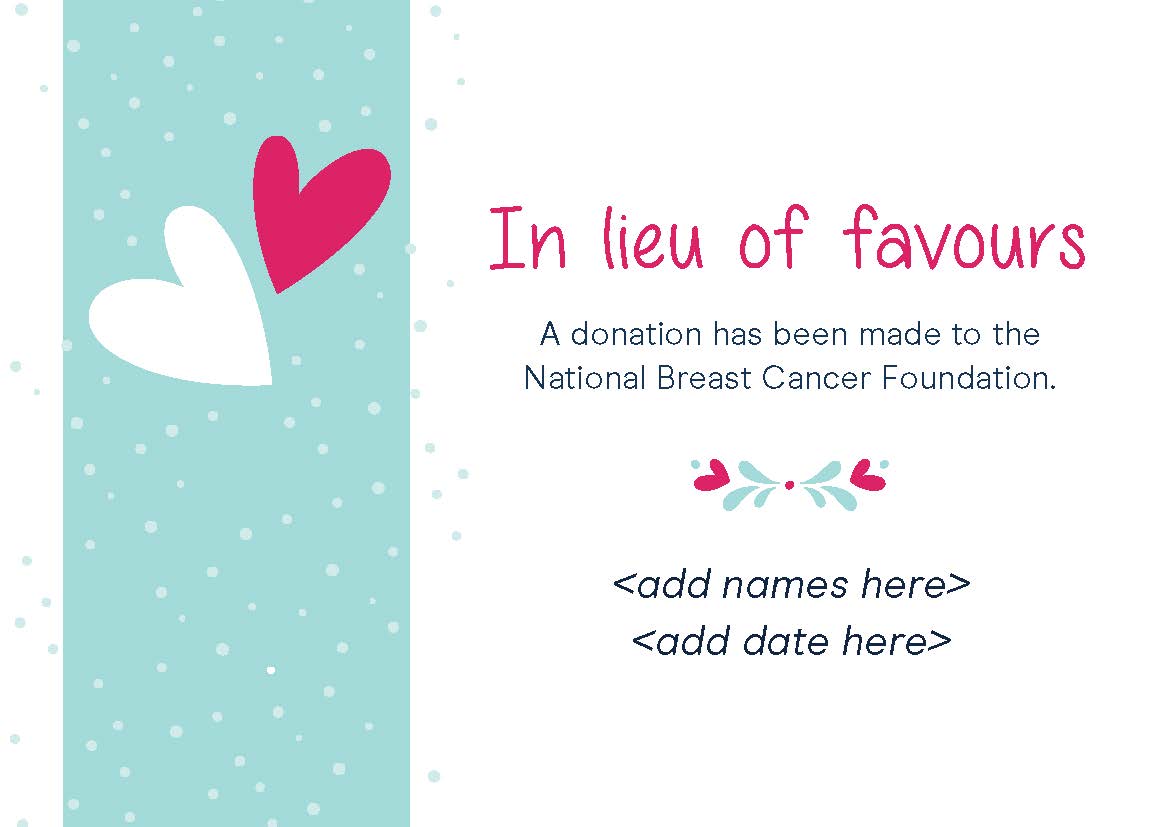 In lieu of favours

A donation has been made to the National Breast Cancer Foundation.

<add names here>
<add date here>